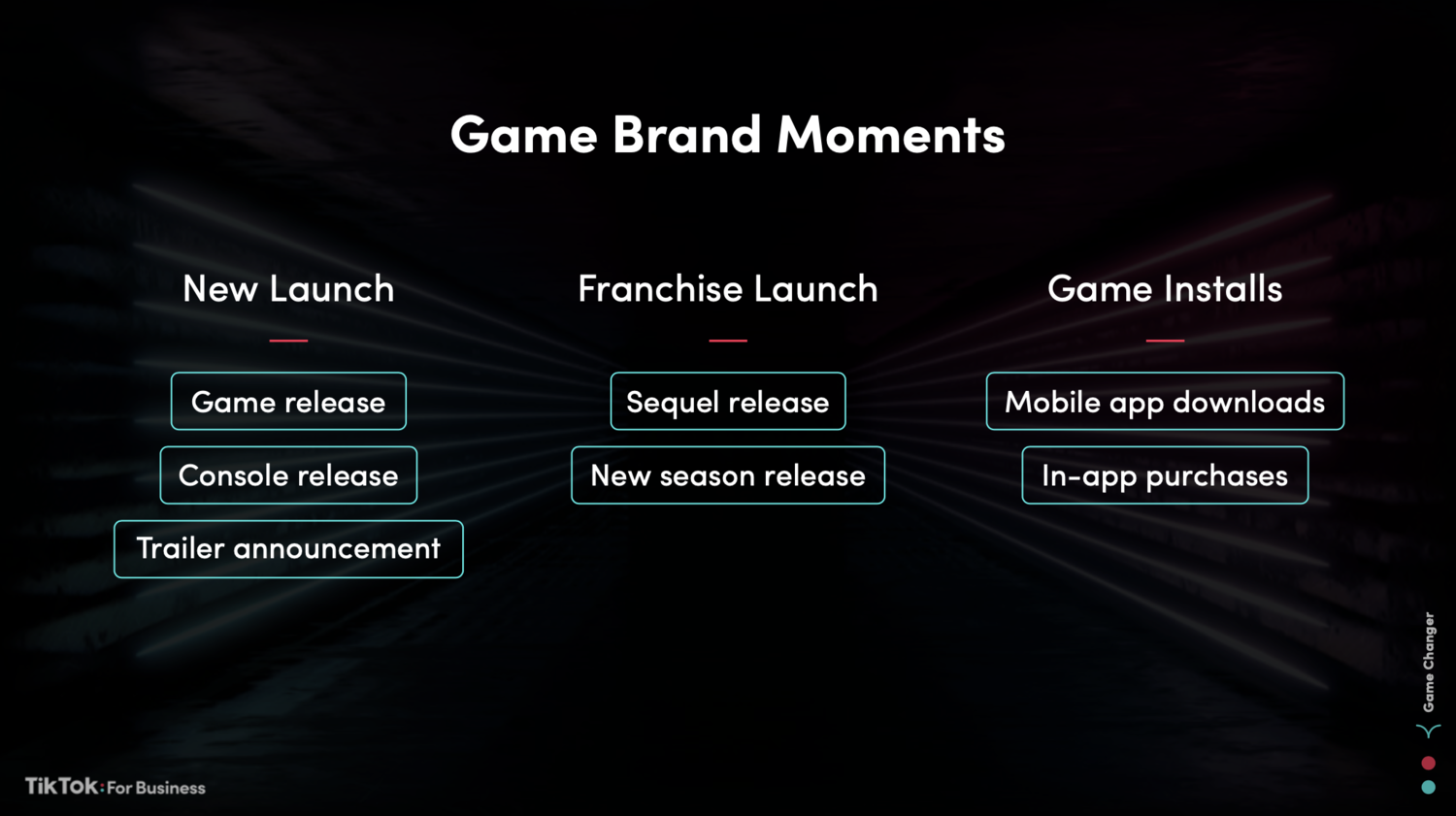 Game Brand Moments

New Launch

Game release

Console release

Trailer announcement

Franchise Launch

Sequel release

New season release

Game Installs

Mobile app downloads

In-app purchases

Game Changer

TikTok: For Business